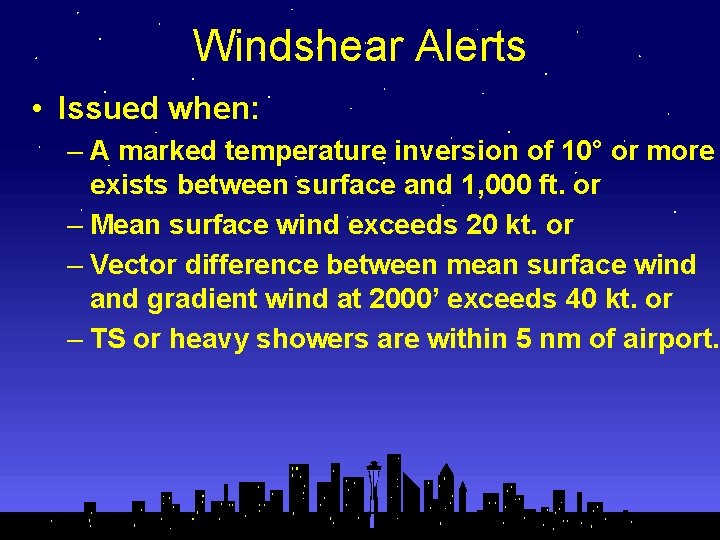 Windshear Alerts

• Issued when:

– A marked temperature inversion of 10° or more exists between surface and 1,000 ft. or

– Mean surface wind exceeds 20 kt. or

– Vector difference between mean surface wind and gradient wind at 2000’ exceeds 40 kt. or

– TS or heavy showers are within 5 nm of airport.